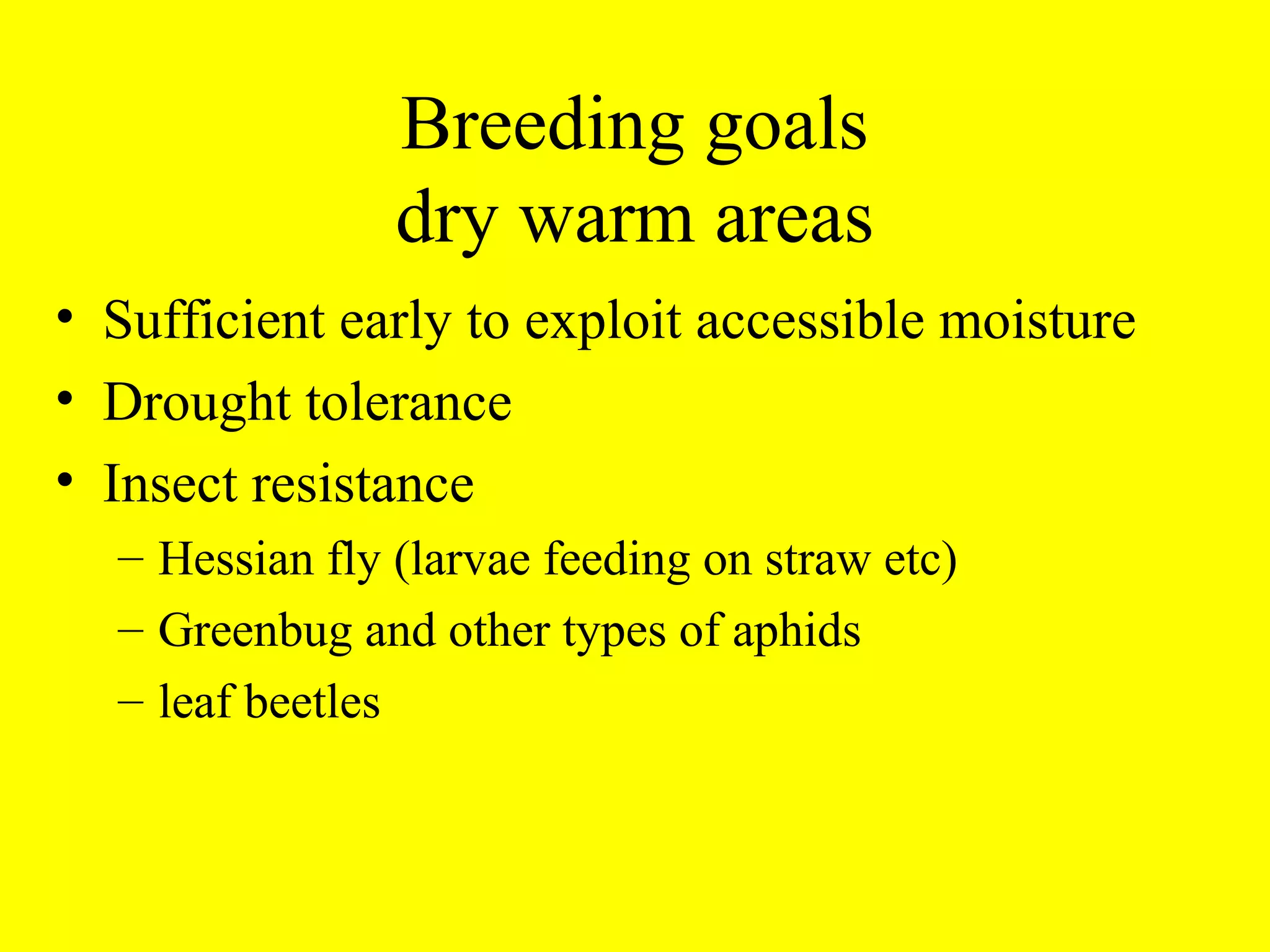 Breeding goals
dry warm areas

• Sufficient early to exploit accessible moisture
• Drought tolerance
• Insect resistance
– Hessian fly (larvae feeding on straw etc)
– Greenbug and other types of aphids
– leaf beetles